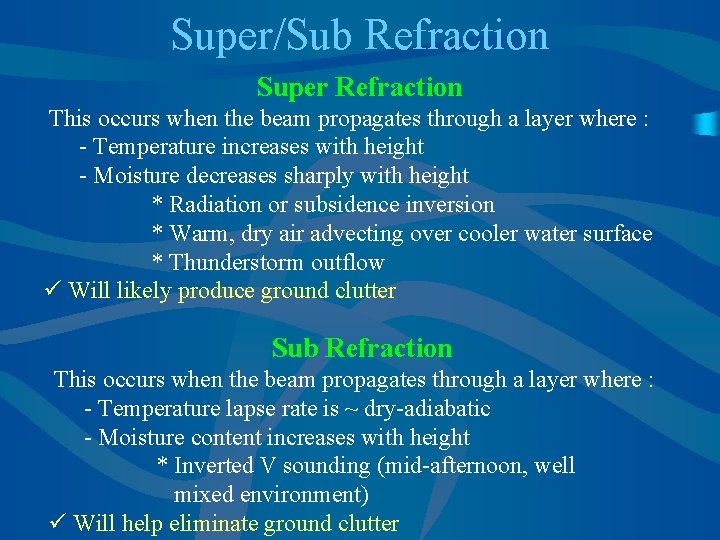 Super/Sub Refraction

Super Refraction

This occurs when the beam propagates through a layer where :

- Temperature increases with height
- Moisture decreases sharply with height
* Radiation or subsidence inversion
* Warm, dry air advecting over cooler water surface
* Thunderstorm outflow

✓ Will likely produce ground clutter

Sub Refraction

This occurs when the beam propagates through a layer where :

- Temperature lapse rate is ~ dry-adiabatic
- Moisture content increases with height
* Inverted V sounding (mid-afternoon, well mixed environment)

✓ Will help eliminate ground clutter